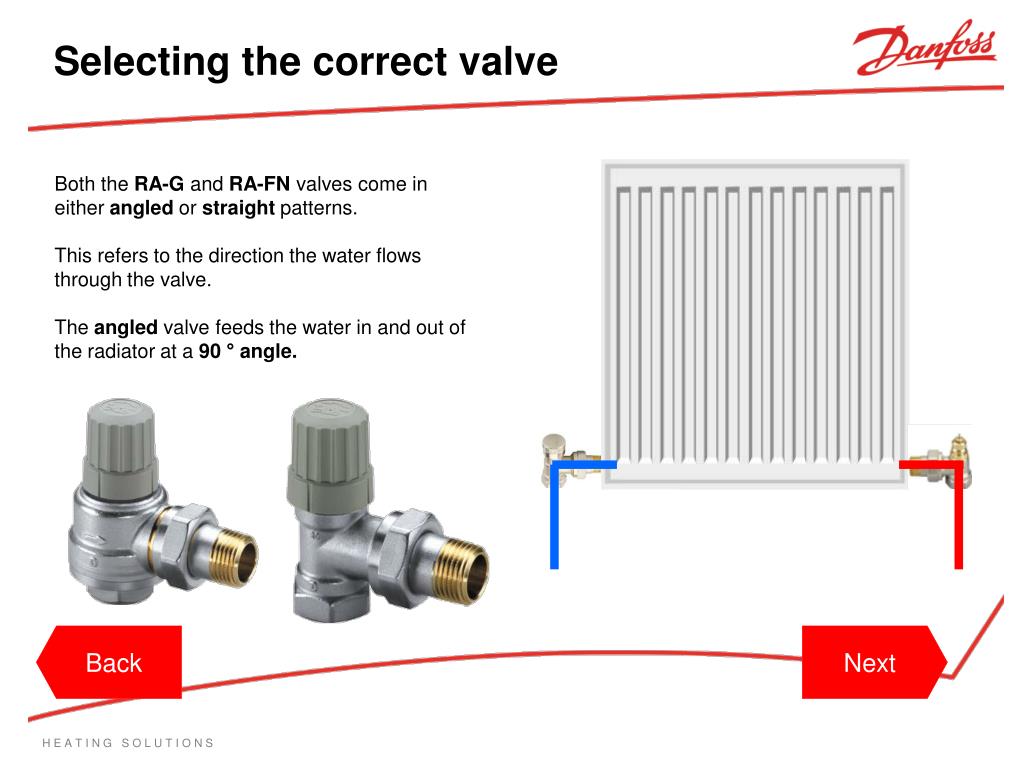 Selecting the correct valve

Danfoss

Both the RA-G and RA-FN valves come in either angled or straight patterns.

This refers to the direction the water flows through the valve.

The angled valve feeds the water in and out of the radiator at a 90 ° angle.

Back

Next

HEATING SOLUTIONS